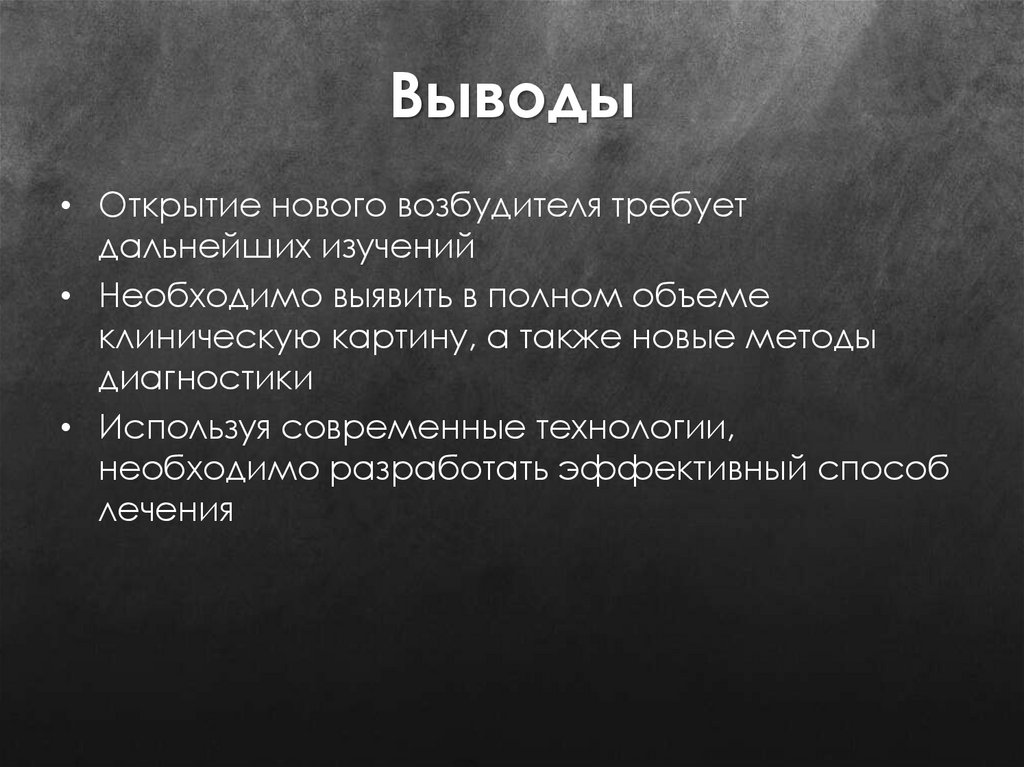 Выводы

• Открытие нового возбудителя требует дальнейших изучений
• Необходимо выявить в полном объеме клиническую картину, а также новые методы диагностики
• Используя современные технологии, необходимо разработать эффективный способ лечения